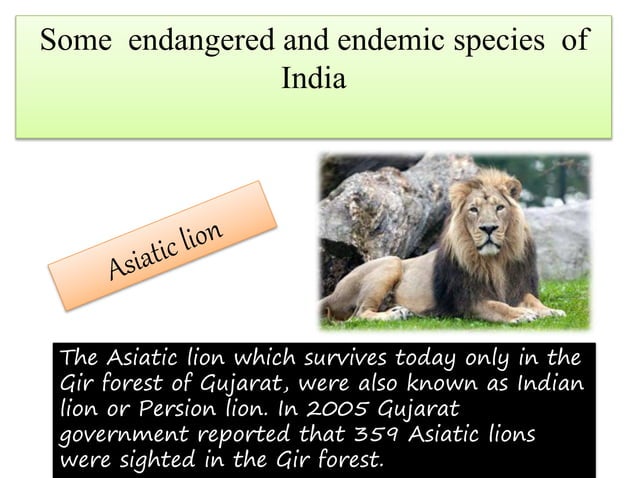 Some endangered and endemic species of India

Asiatic lion

The Asiatic lion which survives today only in the Gir forest of Gujarat, were also known as Indian lion or Persion lion. In 2005 Gujarat government reported that 359 Asiatic lions were sighted in the Gir forest.